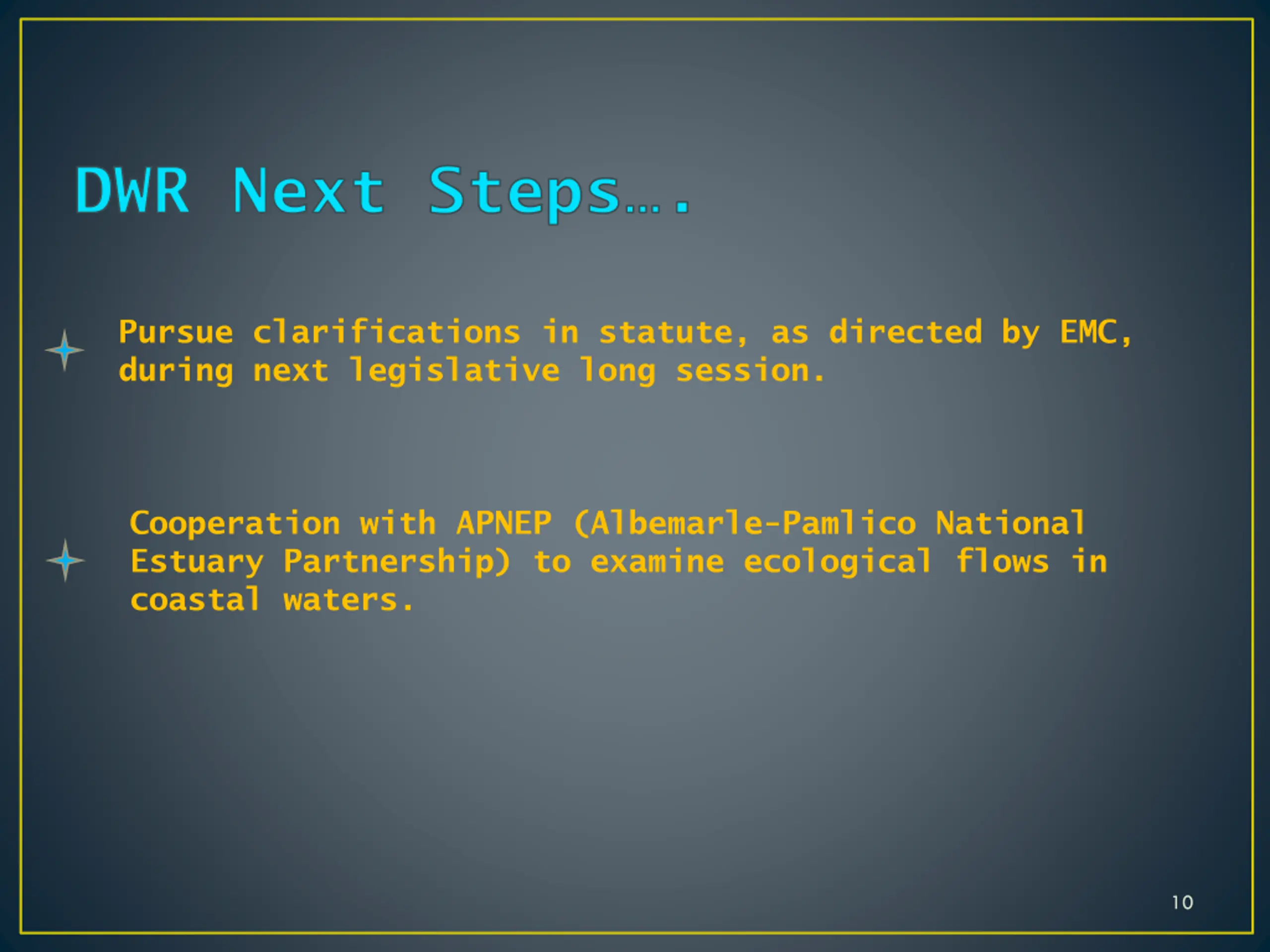 DWR Next Steps….

Pursue clarifications in statute, as directed by EMC, during next legislative long session.

Cooperation with APNEP (Albemarle-Pamlico National Estuary Partnership) to examine ecological flows in coastal waters.

10